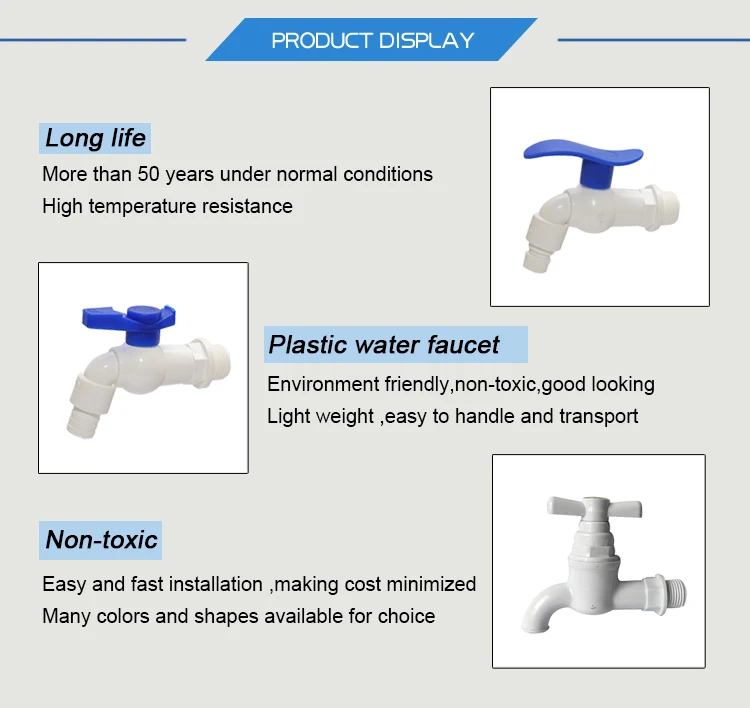 PRODUCT DISPLAY

Long life

More than 50 years under normal conditions
High temperature resistance

Plastic water faucet

Environment friendly,non-toxic,good looking
Light weight ,easy to handle and transport

Non-toxic

Easy and fast installation ,making cost minimized
Many colors and shapes available for choice